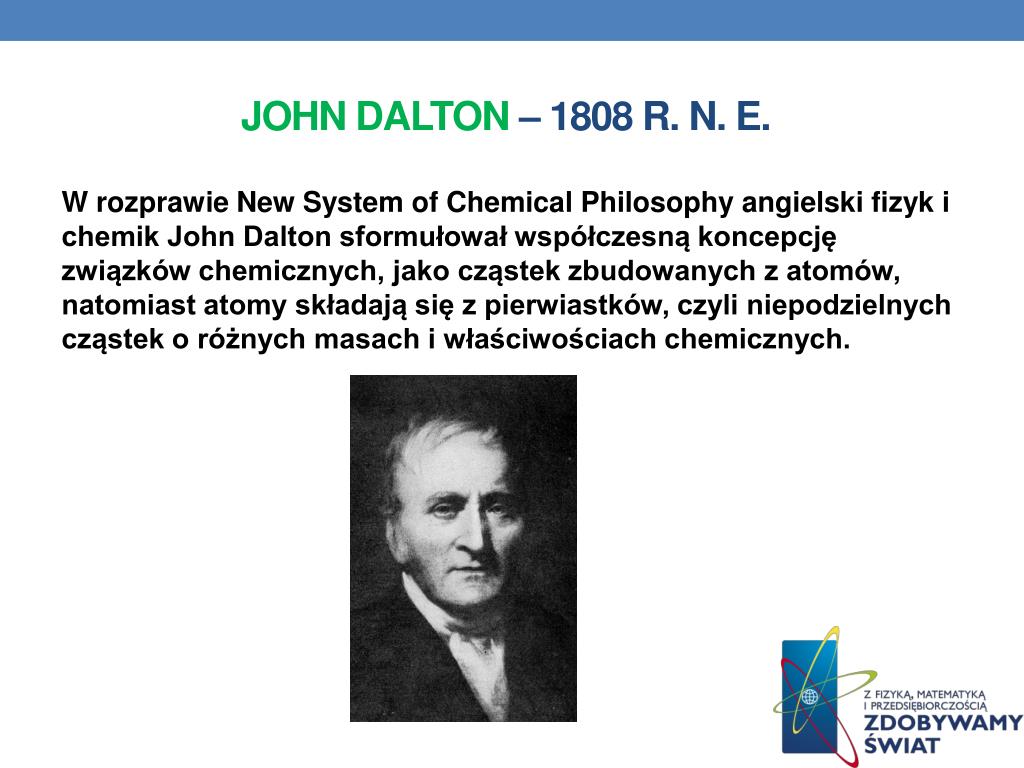 JOHN DALTON – 1808 R. N. E.

W rozprawie New System of Chemical Philosophy angielski fizyk i chemik John Dalton sformułował współczesną koncepcję związków chemicznych, jako cząstek zbudowanych z atomów, natomiast atomy składają się z pierwiastków, czyli niepodzielnych cząstek o różnych masach i właściwościach chemicznych.

Z FIZYKĄ, MATEMATYKĄ I PRZEDSIĘBIORCZOŚCIĄ
ZDOBYWAMY ŚWIAT